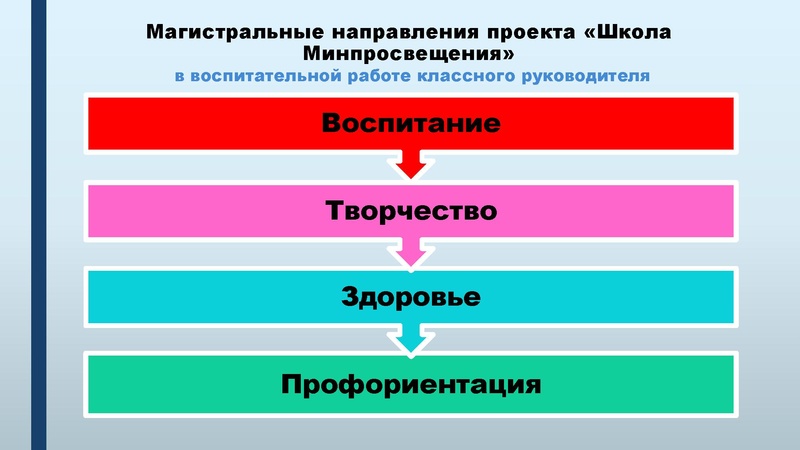 Магистральные направления проекта «Школа Минпросвещения»
в воспитательной работе классного руководителя

Воспитание

Творчество

Здоровье

Профориентация